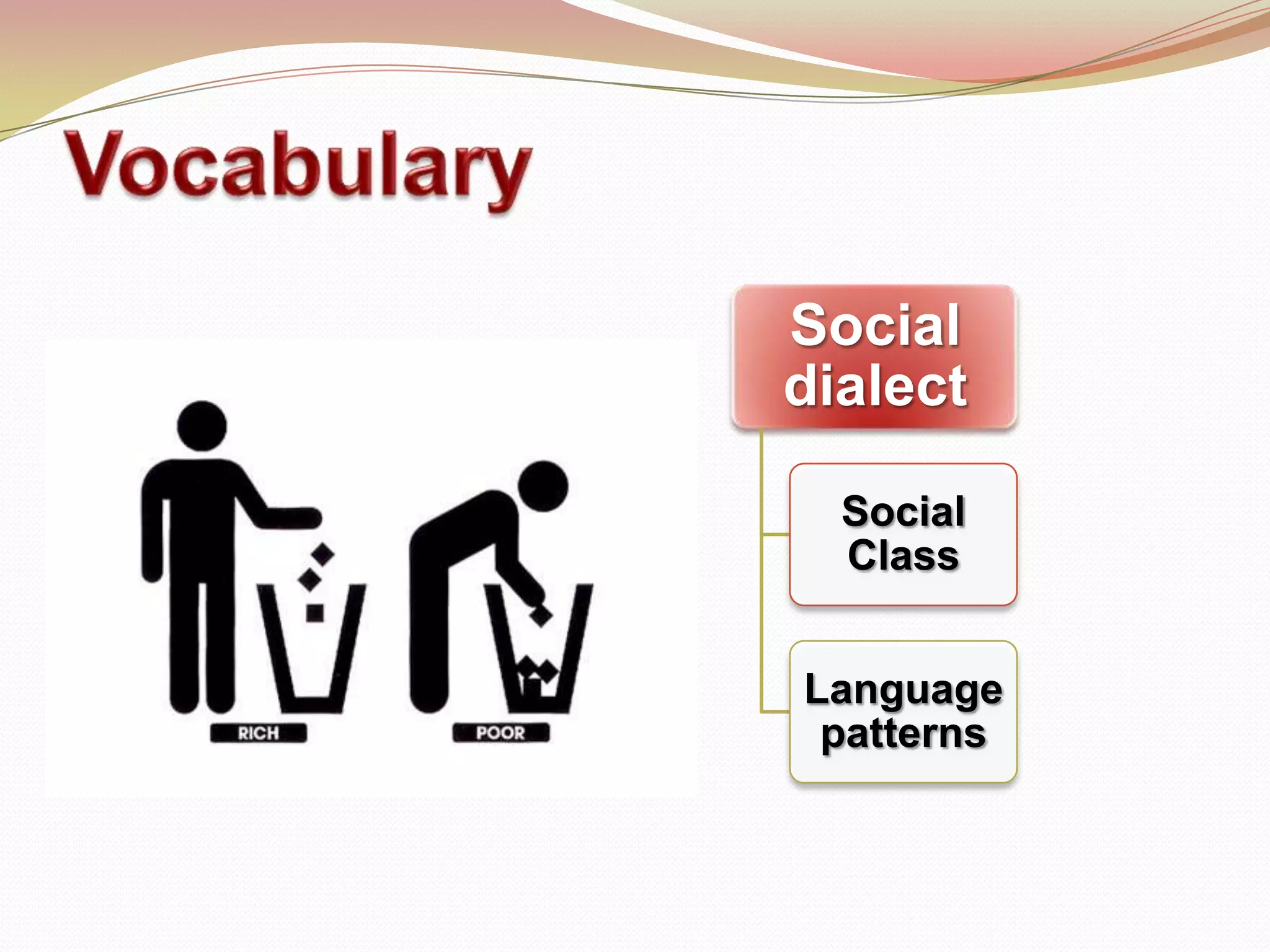 Vocabulary

RICH

POOR

Social dialect

Social Class

Language patterns